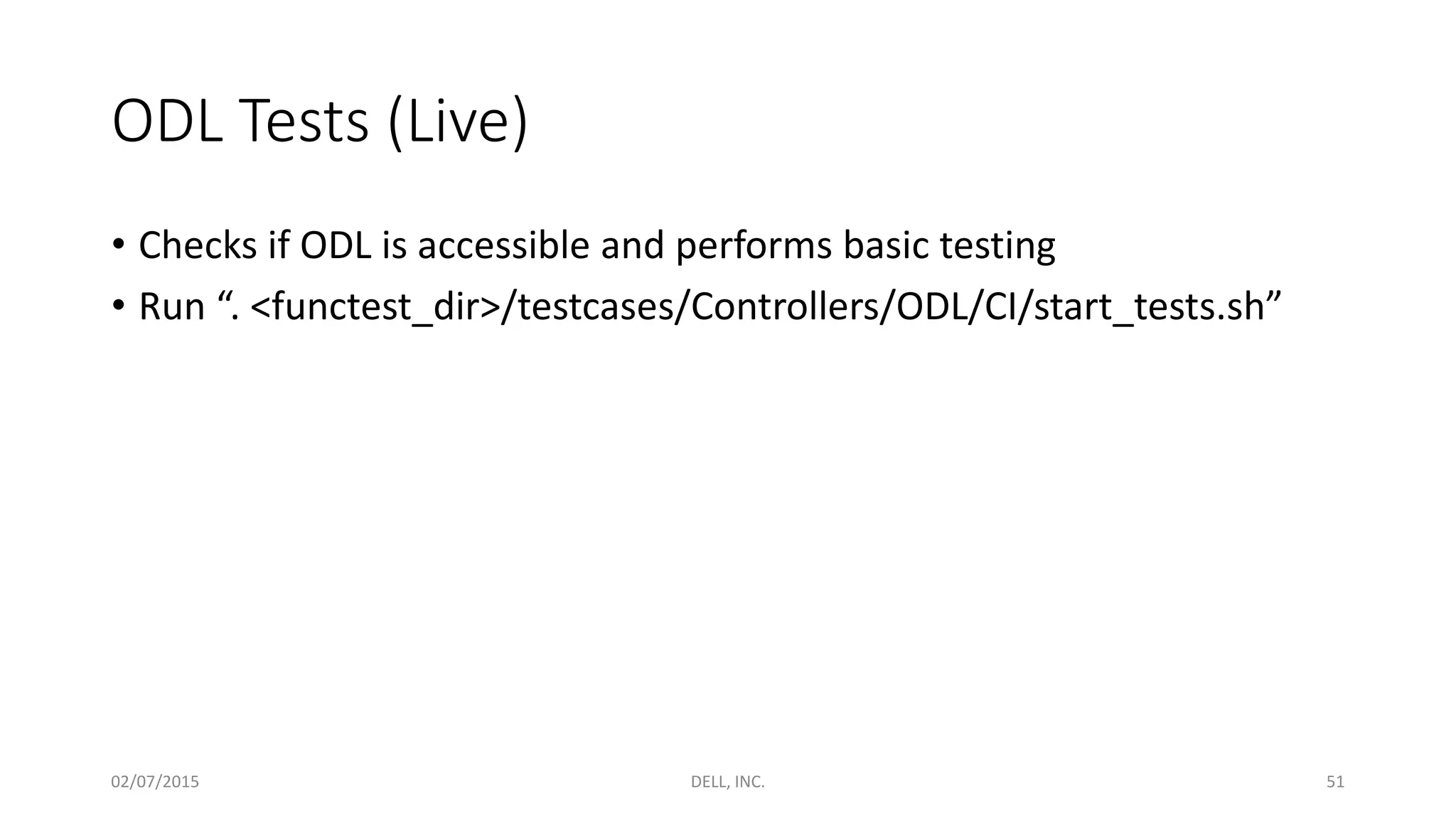 ODL Tests (Live)

• Checks if ODL is accessible and performs basic testing
• Run “. <functest_dir>/testcases/Controllers/ODL/CI/start_tests.sh”

02/07/2015 DELL, INC. 51